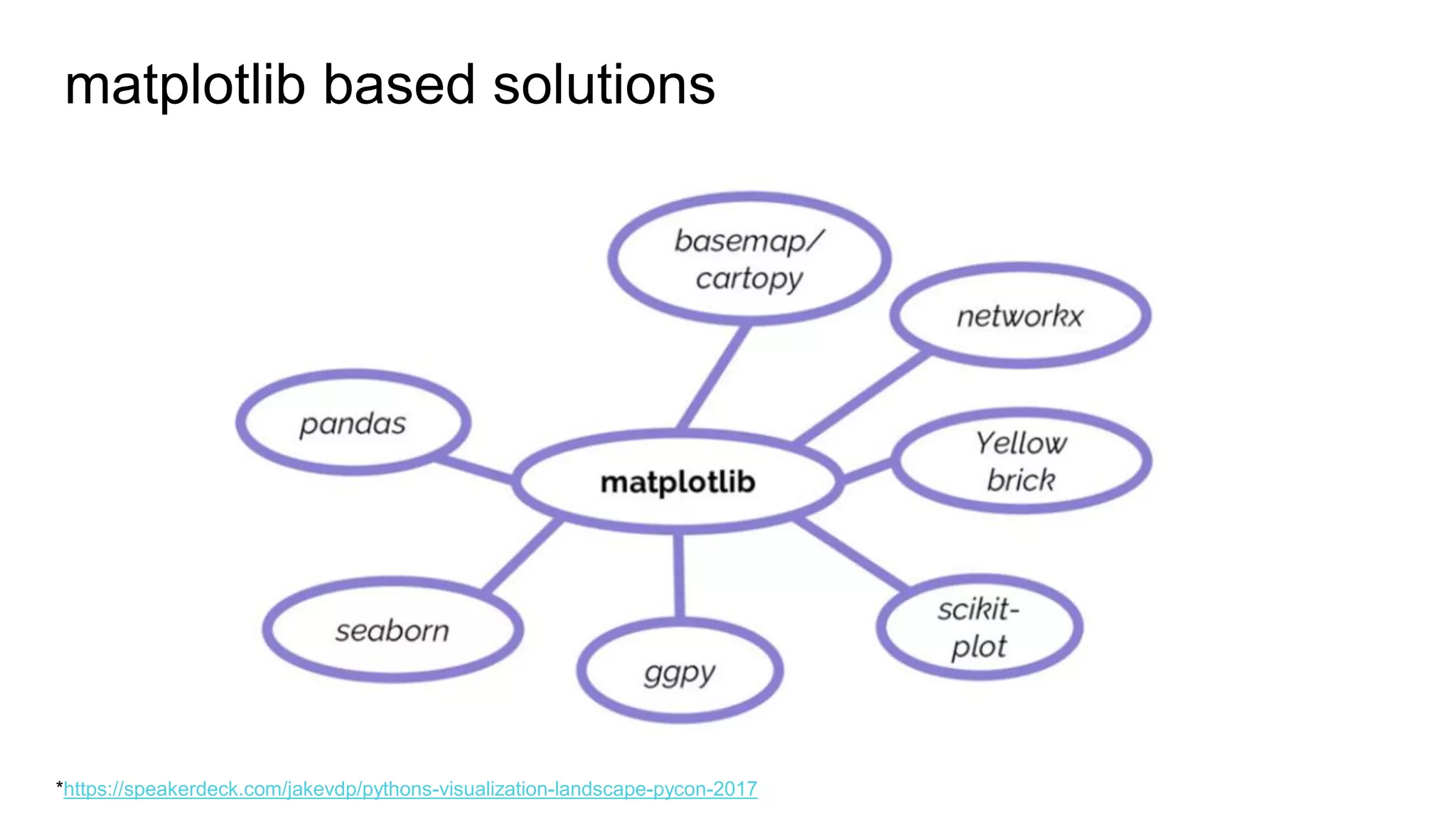 matplotlib based solutions

basemap/ cartopy

networkx

pandas

matplotlib

Yellow brick

seaborn

ggpy

scikit-plot

*https://speakerdeck.com/jakevdp/pythons-visualization-landscape-pycon-2017